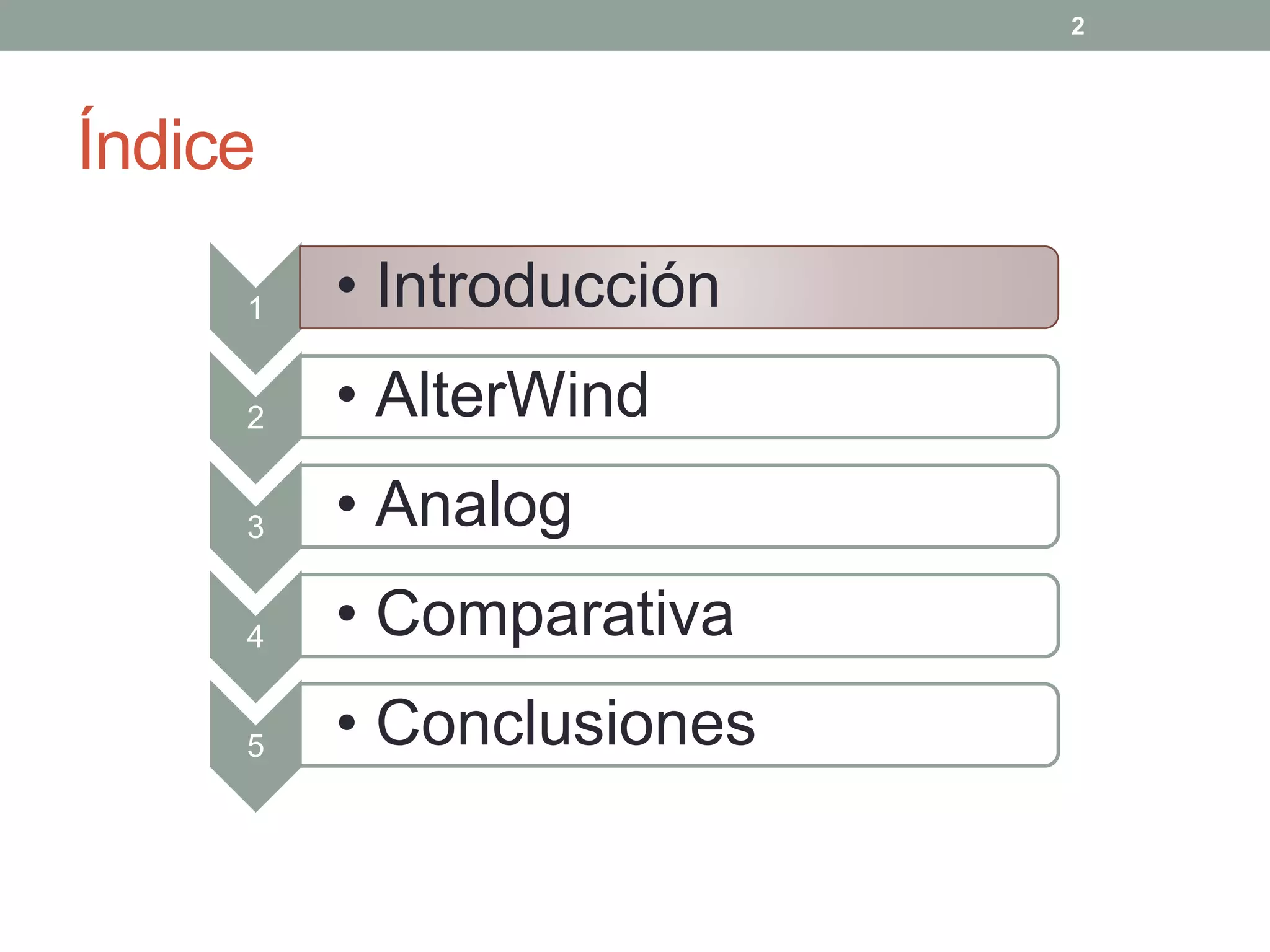 2

Índice

1
• Introducción

2
• AlterWind

3
• Analog

4
• Comparativa

5
• Conclusiones